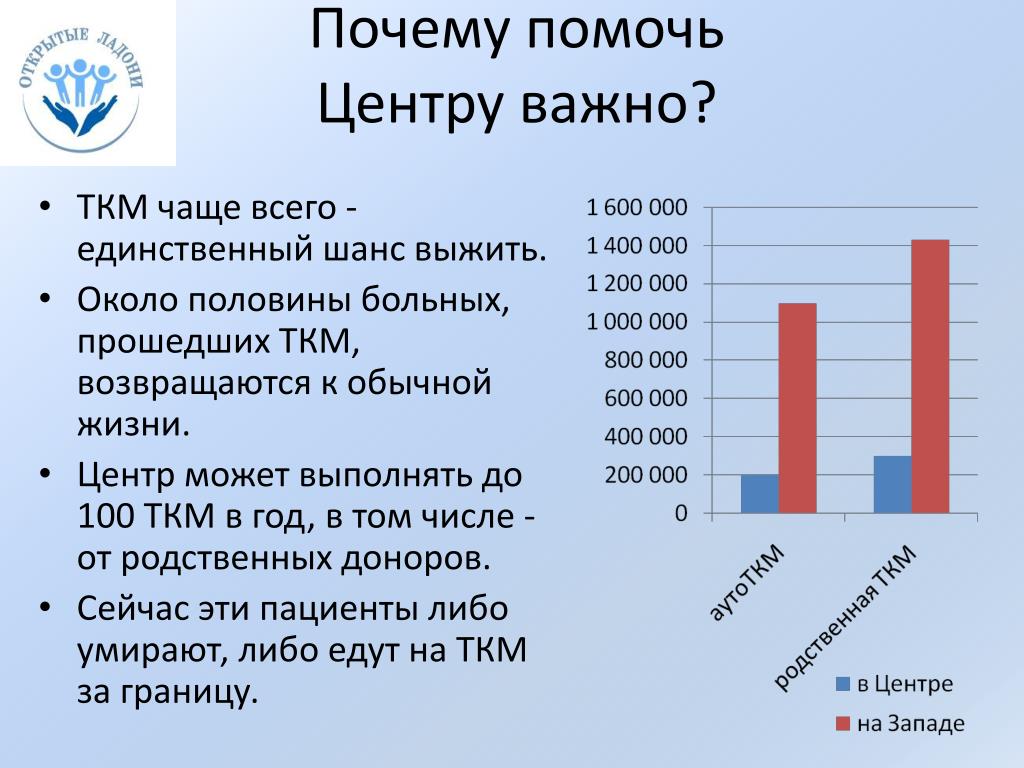 ОТКРЫТЫЕ ЛАДОНИ

Почему помочь Центру важно?

• ТКМ чаще всего - единственный шанс выжить.
• Около половины больных, прошедших ТКМ, возвращаются к обычной жизни.
• Центр может выполнять до 100 ТКМ в год, в том числе - от родственных доноров.
• Сейчас эти пациенты либо умирают, либо едут на ТКМ за границу.

1 600 000
1 400 000
1 200 000
1 000 000
800 000
600 000
400 000
200 000
0

аутоТКМ
родственная ТКМ

в Центре
на Западе